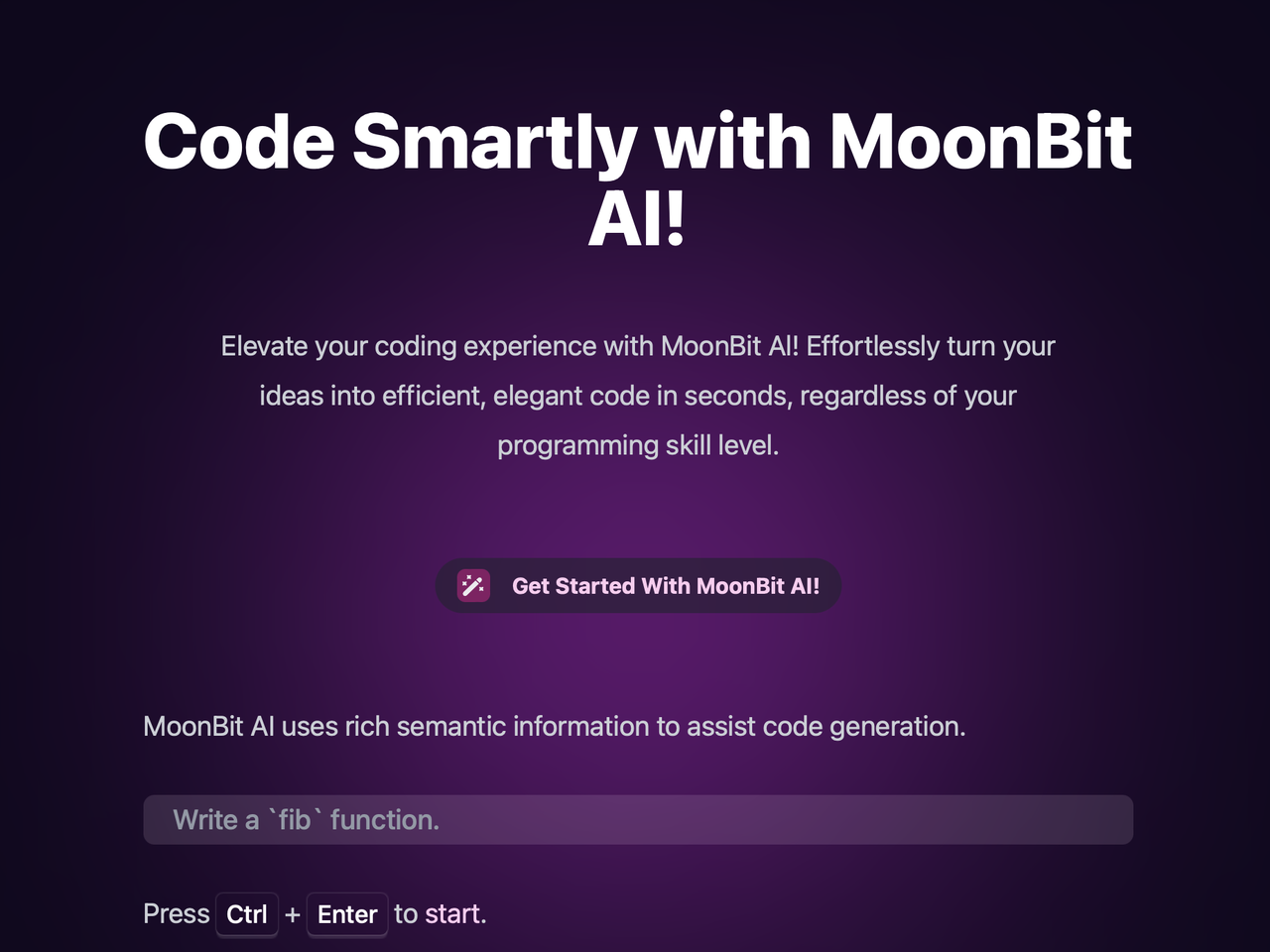 Code Smartly with MoonBit AI!

Elevate your coding experience with MoonBit AI! Effortlessly turn your ideas into efficient, elegant code in seconds, regardless of your programming skill level.

Get Started With MoonBit AI!

MoonBit AI uses rich semantic information to assist code generation.

Write a `fib` function.

Press Ctrl + Enter to start.